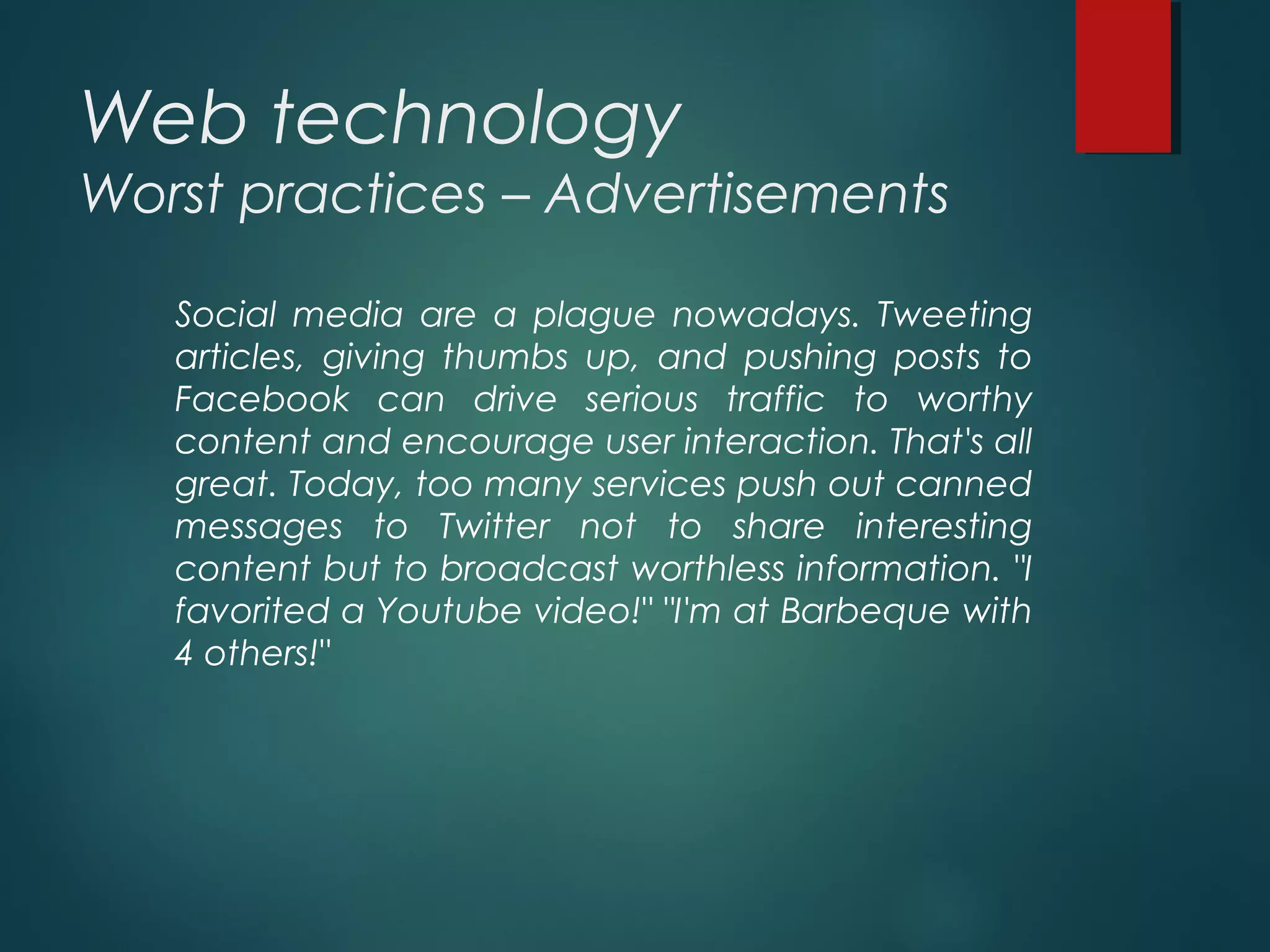 Web technology
Worst practices – Advertisements

Social media are a plague nowadays. Tweeting articles, giving thumbs up, and pushing posts to Facebook can drive serious traffic to worthy content and encourage user interaction. That's all great. Today, too many services push out canned messages to Twitter not to share interesting content but to broadcast worthless information. "I favorited a Youtube video!" "I'm at Barbeque with 4 others!"